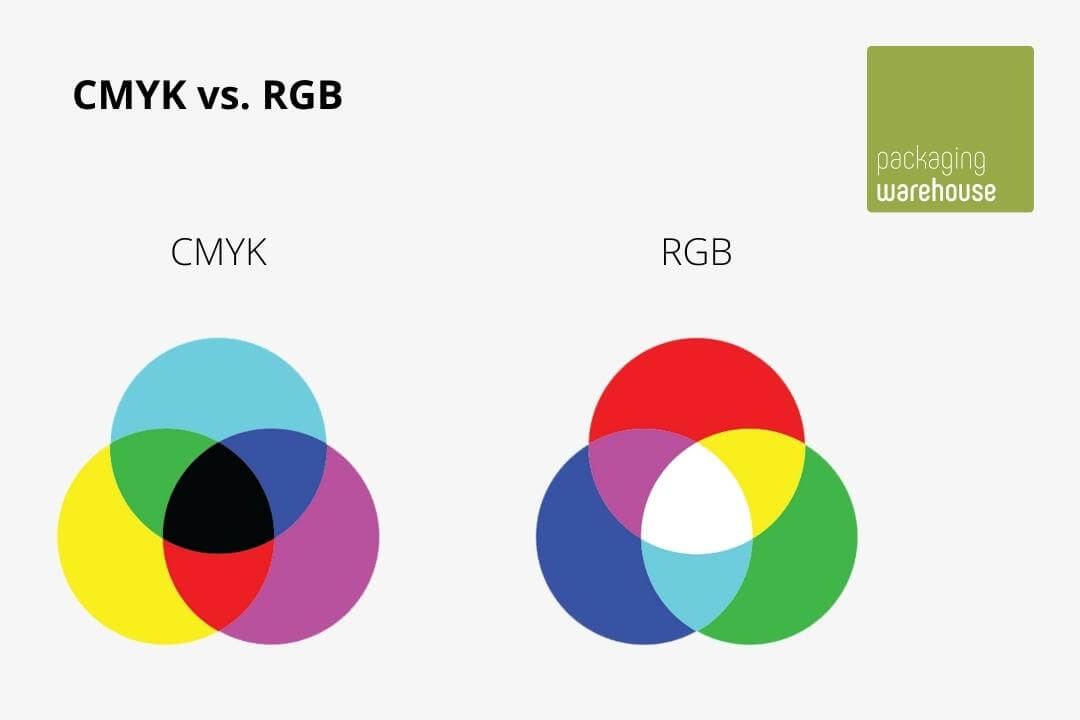 CMYK vs. RGB

packaging
warehouse

CMYK

RGB